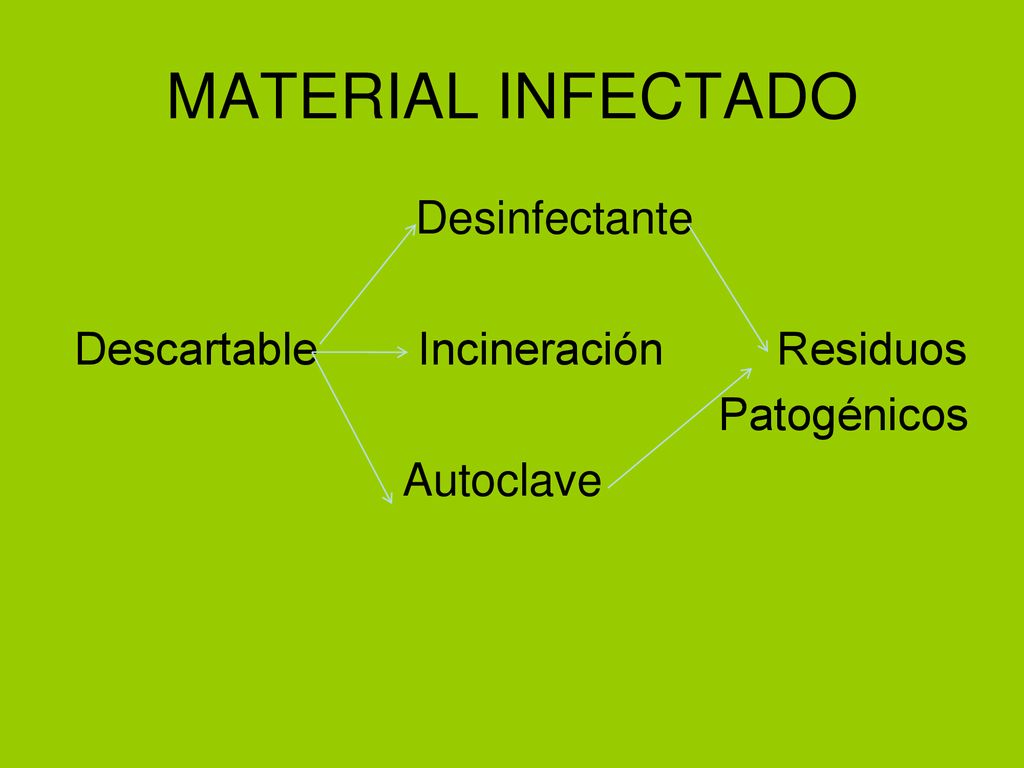 MATERIAL INFECTADO

Desinfectante

Descartable Incineración Residuos Patogénicos

Autoclave